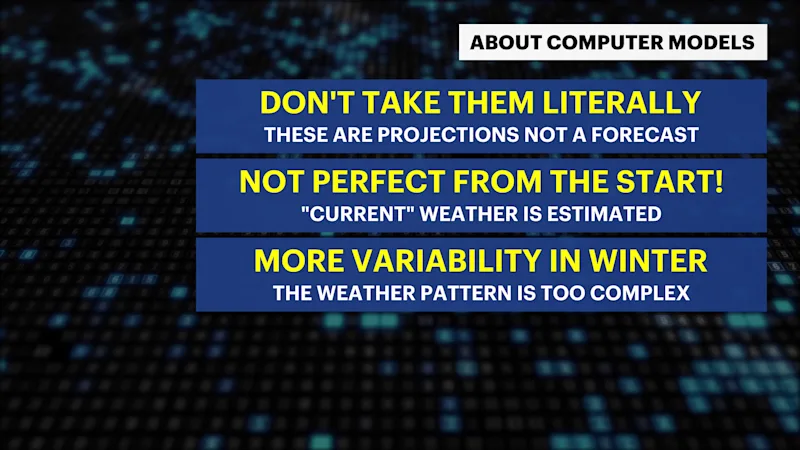 ABOUT COMPUTER MODELS

DON'T TAKE THEM LITERALLY
THESE ARE PROJECTIONS NOT A FORECAST

NOT PERFECT FROM THE START!
"CURRENT" WEATHER IS ESTIMATED

MORE VARIABILITY IN WINTER
THE WEATHER PATTERN IS TOO COMPLEX